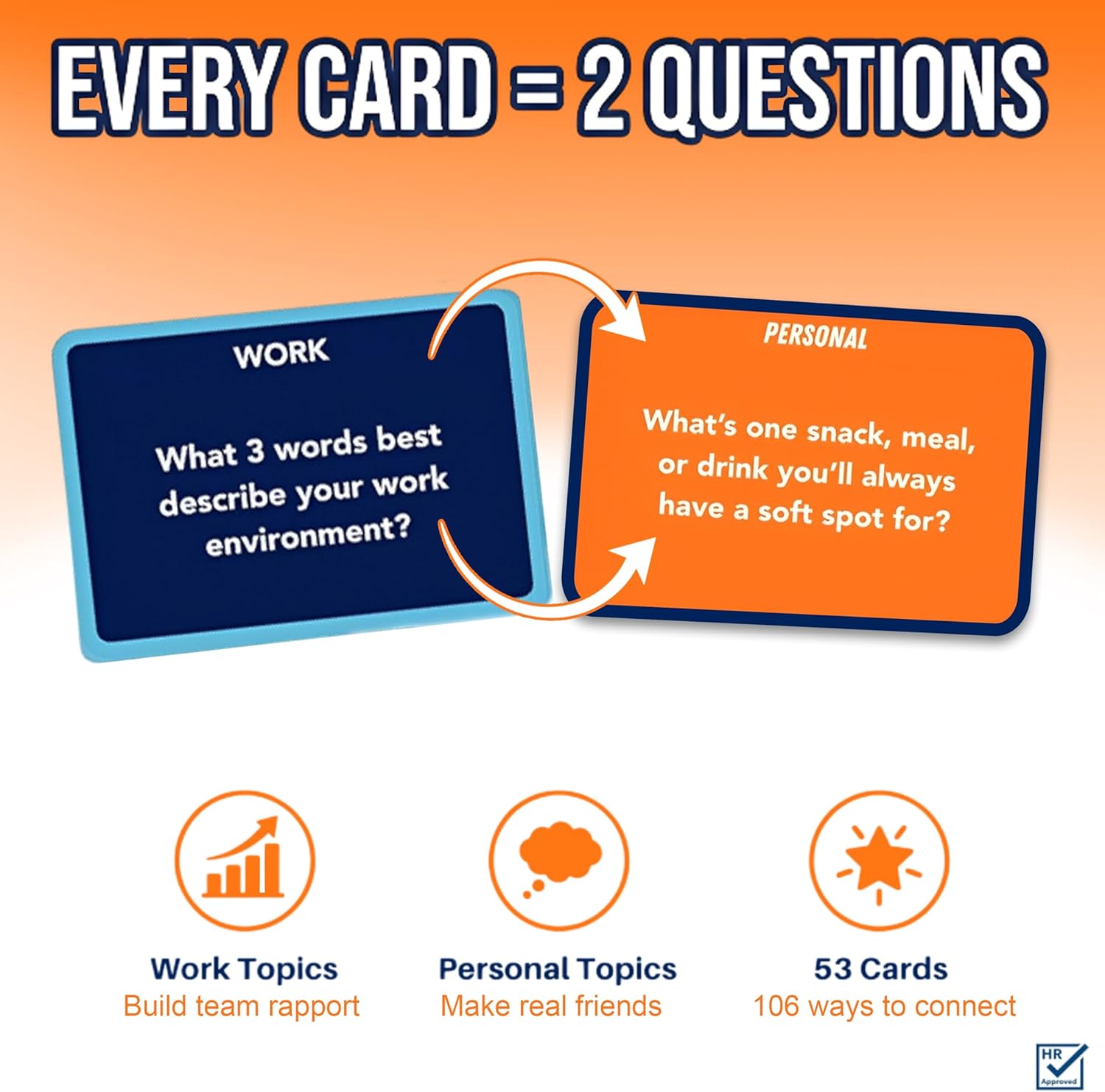 EVERY CARD = 2 QUESTIONS

WORK

What 3 words best describe your work environment?

PERSONAL

What's one snack, meal, or drink you'll always have a soft spot for?

Work Topics
Build team rapport

Personal Topics
Make real friends

53 Cards
106 ways to connect

HR
Approved